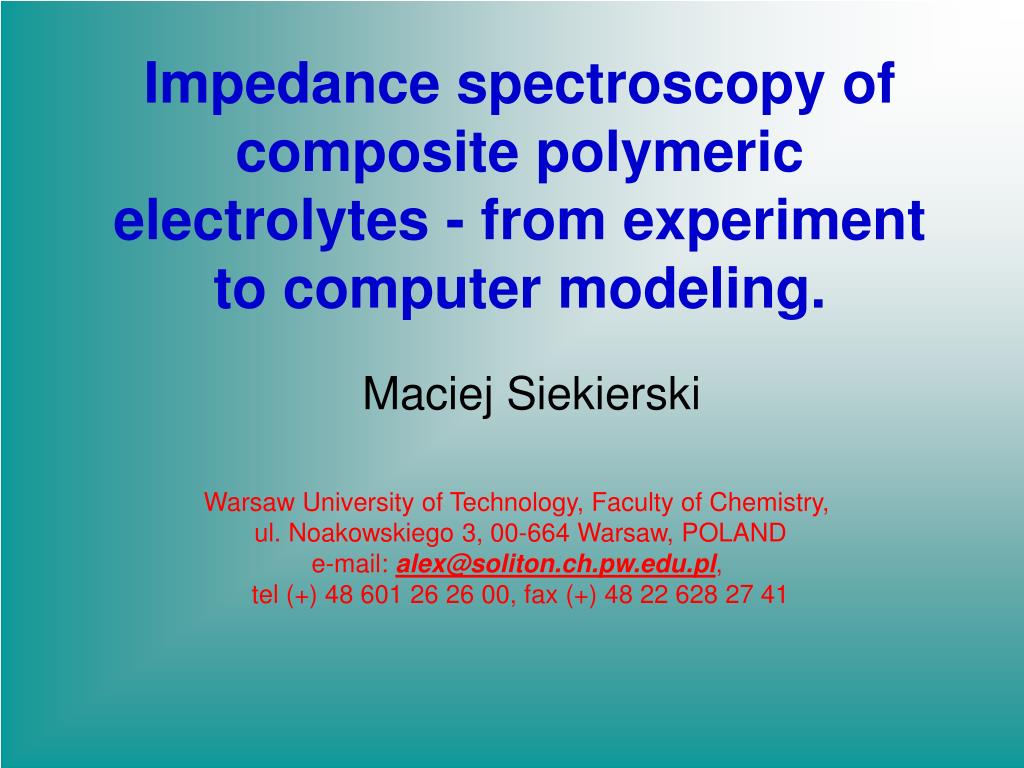 Impedance spectroscopy of composite polymeric electrolytes - from experiment to computer modeling.

Maciej Siekierski

Warsaw University of Technology, Faculty of Chemistry,
ul. Noakowskiego 3, 00-664 Warsaw, POLAND
e-mail: alex@soliton.ch.pw.edu.pl,
tel (+) 48 601 26 26 00, fax (+) 48 22 628 27 41